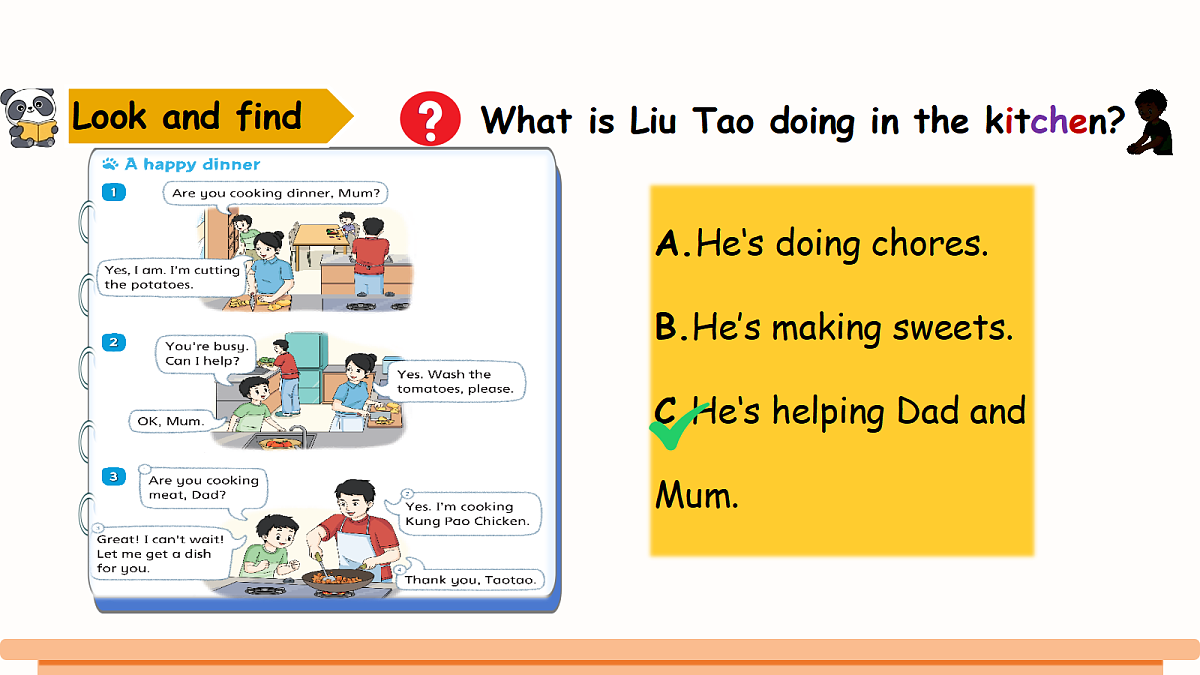 Look and find

What is Liu Tao doing in the kitchen?

A happy dinner

1

Are you cooking dinner, Mum?

Yes, I am. I'm cutting the potatoes.

2

You're busy. Can I help?

Yes. Wash the tomatoes, please.

OK, Mum.

3

Are you cooking meat, Dad?

Yes. I'm cooking Kung Pao Chicken.

Great! I can't wait! Let me get a dish for you.

Thank you, Taotao.

A.He's doing chores.

B.He's making sweets.

C.He's helping Dad and Mum.